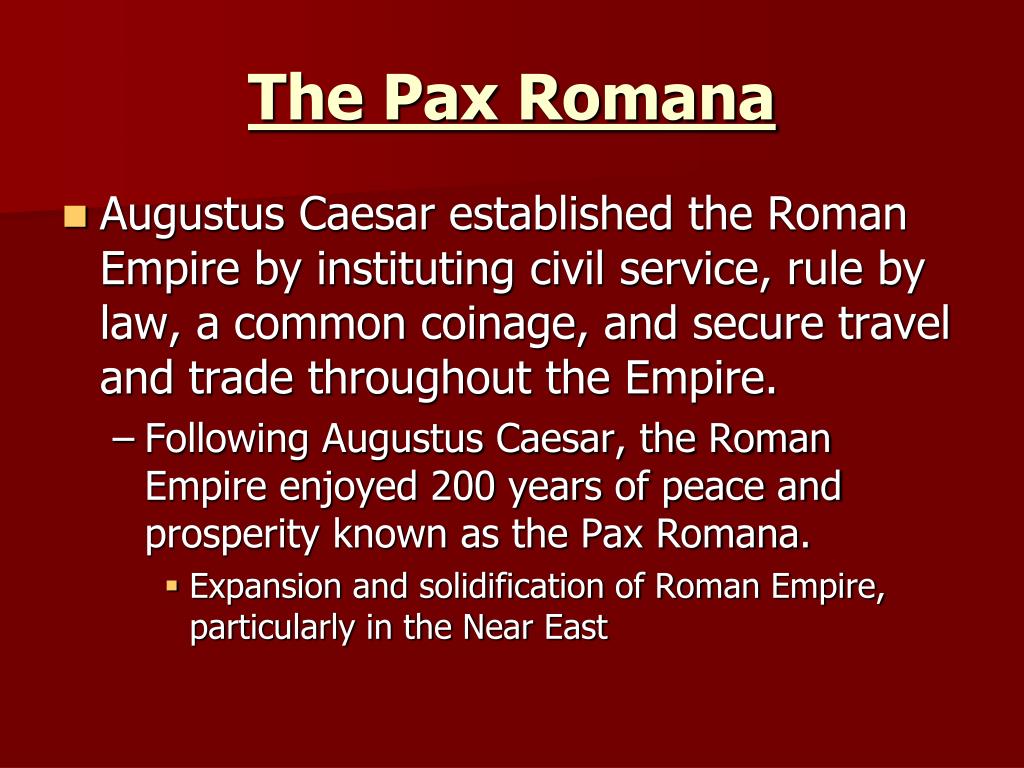 The Pax Romana

Augustus Caesar established the Roman Empire by instituting civil service, rule by law, a common coinage, and secure travel and trade throughout the Empire.

– Following Augustus Caesar, the Roman Empire enjoyed 200 years of peace and prosperity known as the Pax Romana.

Expansion and solidification of Roman Empire, particularly in the Near East